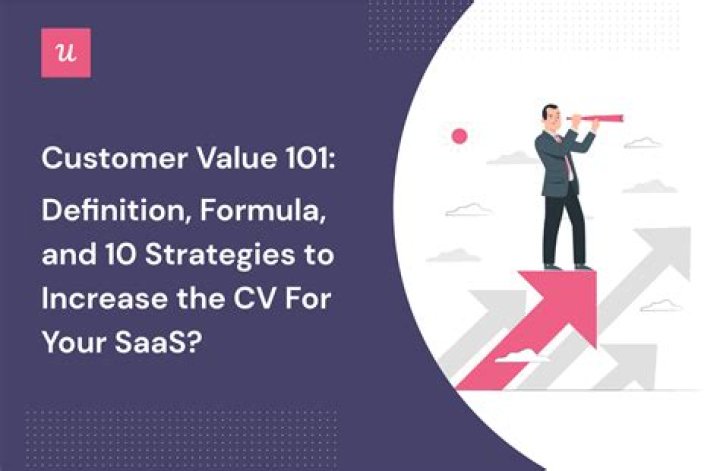 u

Customer Value 101: Definition, Formula, and 10 Strategies to Increase the CV For Your SaaS?